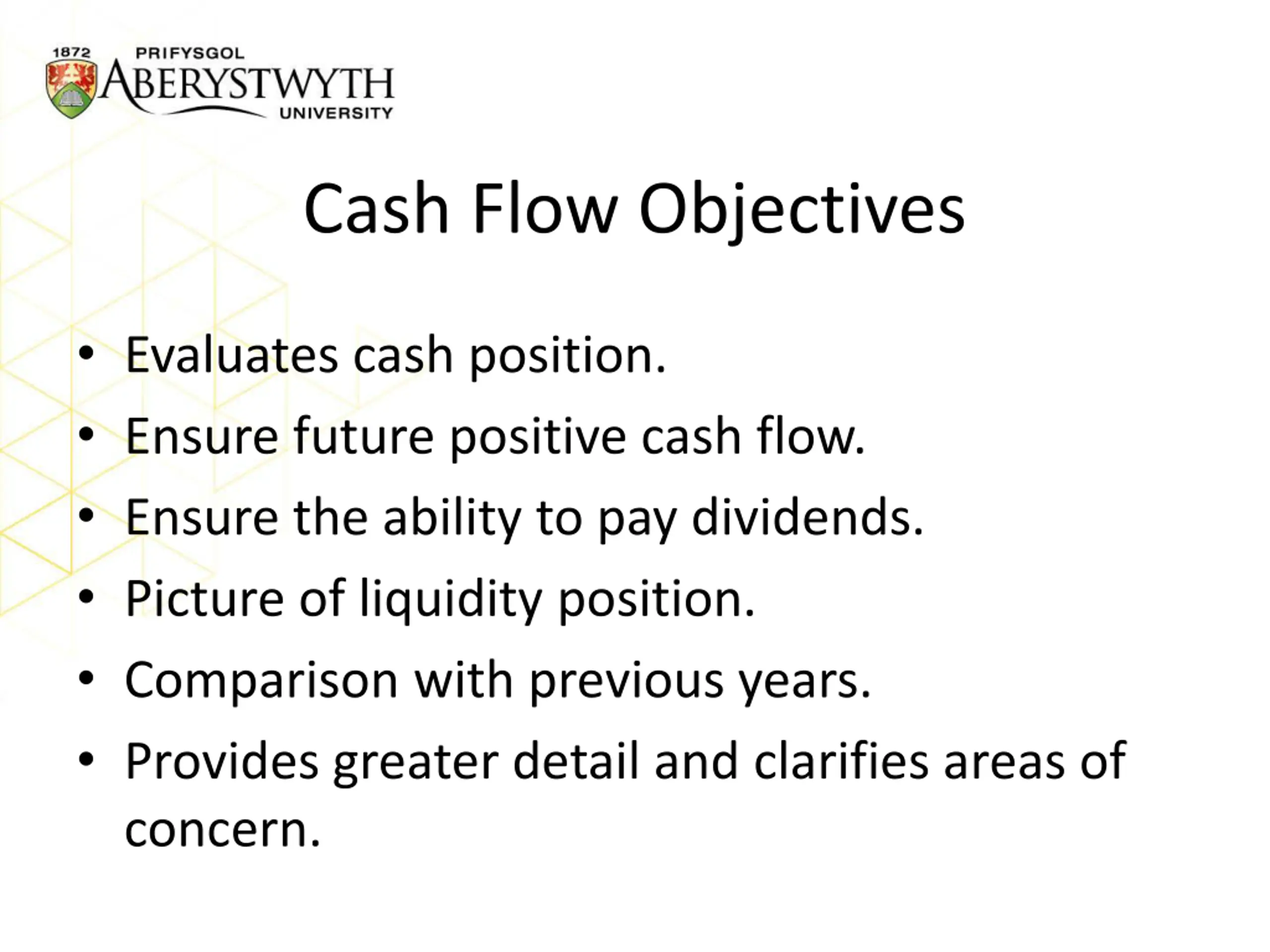 1872 PRIFYSGOL
ABERYSTWYTH
UNIVERSITY

Cash Flow Objectives

• Evaluates cash position.
• Ensure future positive cash flow.
• Ensure the ability to pay dividends.
• Picture of liquidity position.
• Comparison with previous years.
• Provides greater detail and clarifies areas of concern.